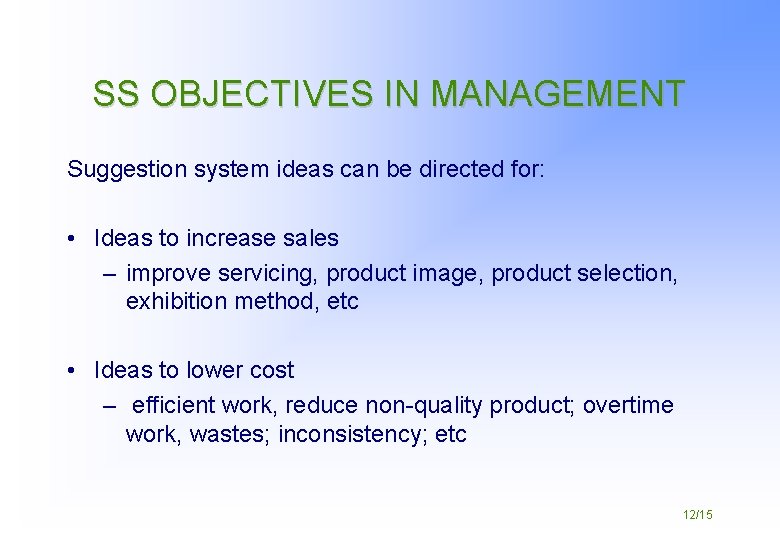 SS OBJECTIVES IN MANAGEMENT

Suggestion system ideas can be directed for:

• Ideas to increase sales
– improve servicing, product image, product selection, exhibition method, etc

• Ideas to lower cost
– efficient work, reduce non-quality product; overtime work, wastes; inconsistency; etc

12/15